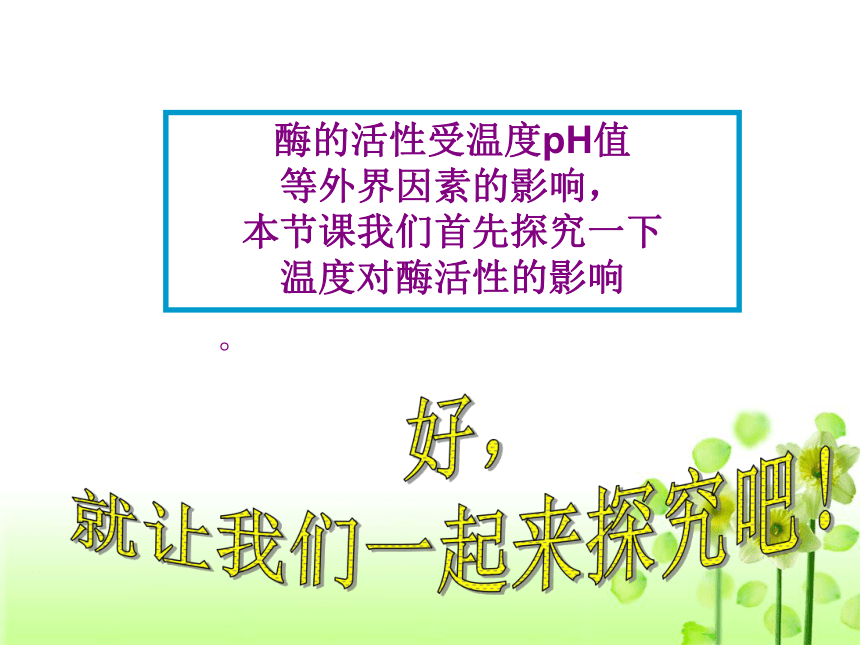 酶的活性受温度pH值等外界因素的影响，本节课我们首先探究一下温度对酶活性的影响

。

好，

就让我们一起来探究吧！